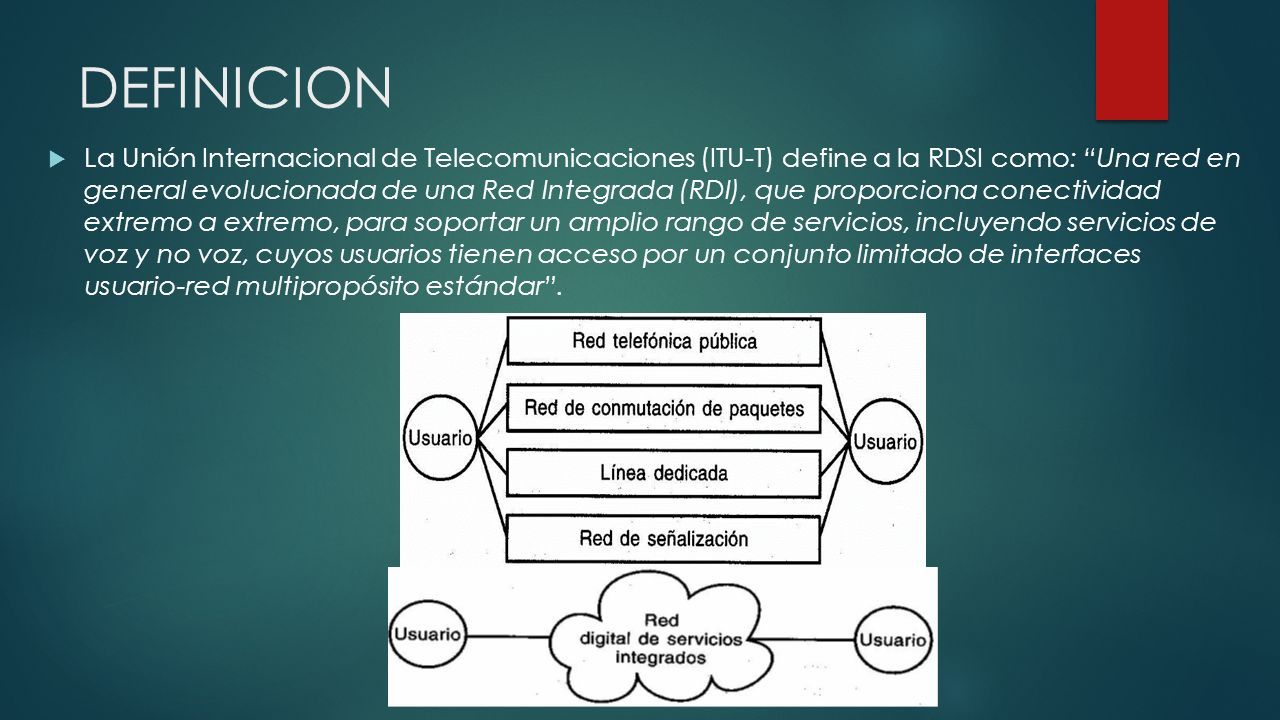 DEFINICION

La Unión Internacional de Telecomunicaciones (ITU-T) define a la RDSI como: "Una red en general evolucionada de una Red Integrada (RDI), que proporciona conectividad extremo a extremo, para soportar un amplio rango de servicios, incluyendo servicios de voz y no voz, cuyos usuarios tienen acceso por un conjunto limitado de interfaces usuario-red multipropósito estándar".

Usuario

Red telefónica pública

Red de conmutación de paquetes

Línea dedicada

Red de señalización

Usuario

Usuario

Red digital de servicios integrados

Usuario